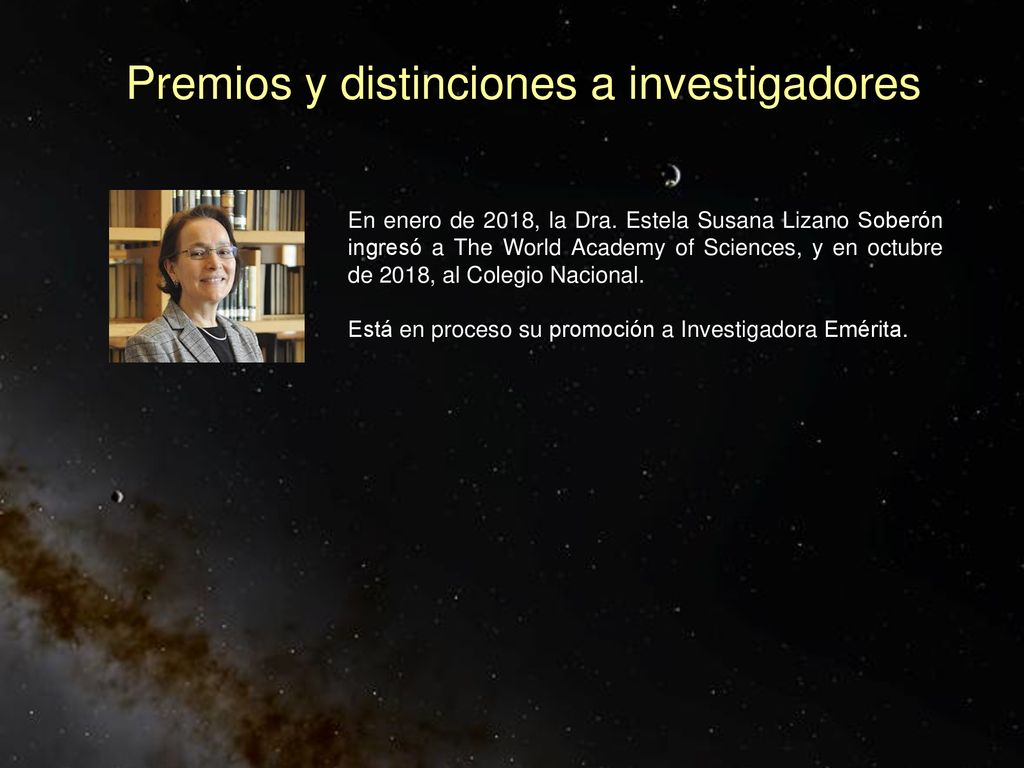 Premios y distinciones a investigadores

En enero de 2018, la Dra. Estela Susana Lizano Soberón ingresó a The World Academy of Sciences, y en octubre de 2018, al Colegio Nacional.

Está en proceso su promoción a Investigadora Emérita.